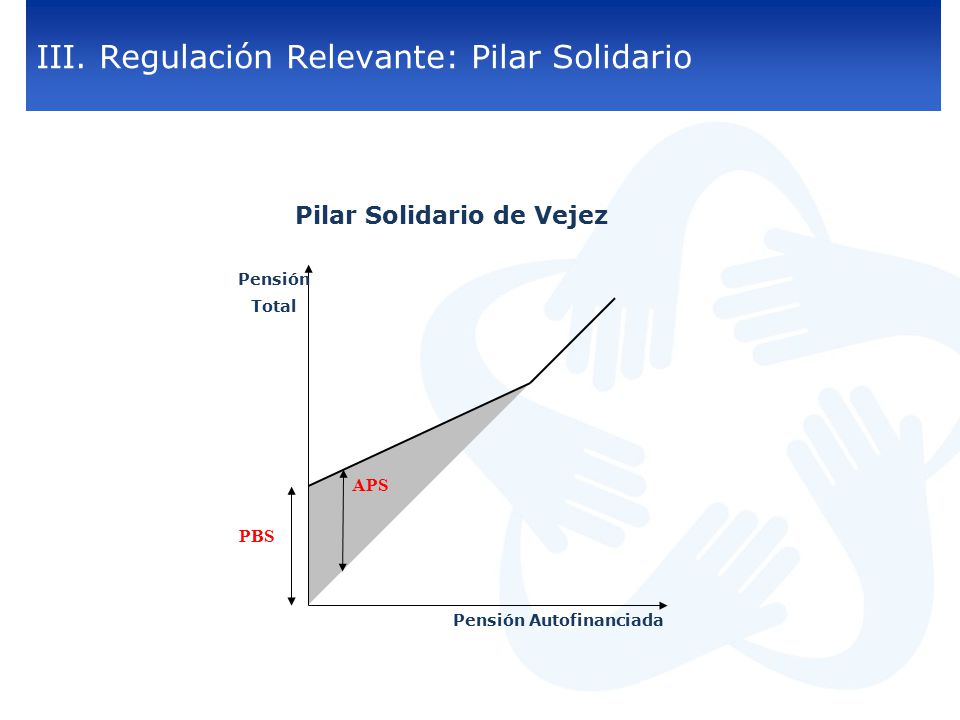 III. Regulación Relevante: Pilar Solidario

Pilar Solidario de Vejez

Pensión Total

APS

PBS

Pensión Autofinanciada